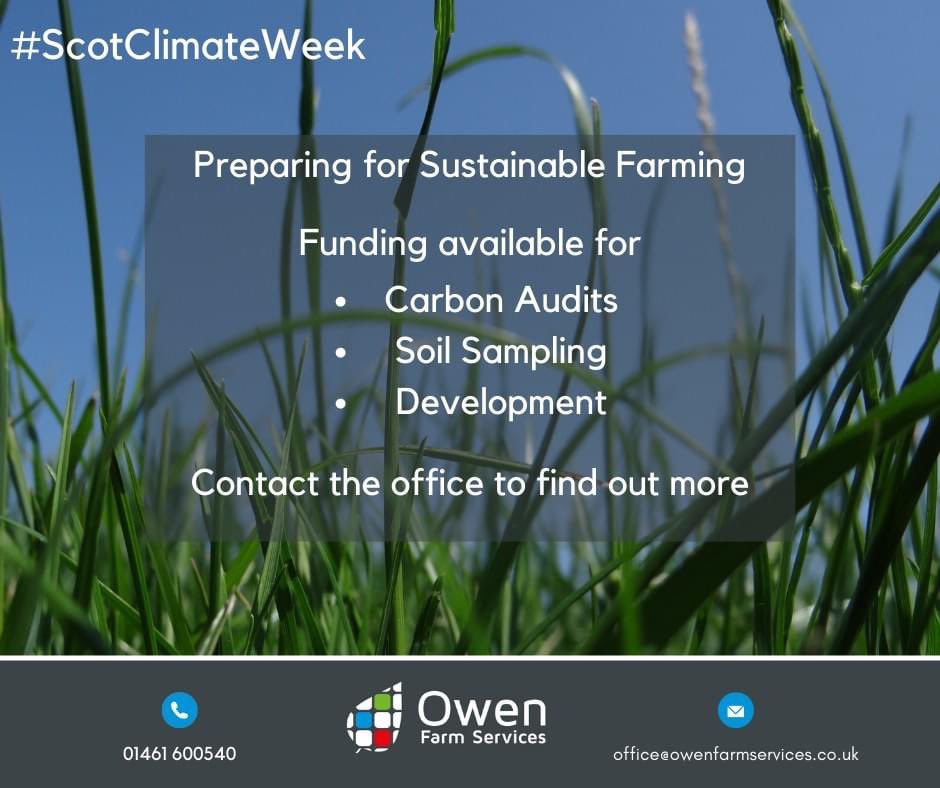 #ScotClimateWeek

Preparing for Sustainable Farming

Funding available for
• Carbon Audits
• Soil Sampling
• Development

Contact the office to find out more

01461 600540

Owen
Farm Services

office@owenfarmservices.co.uk